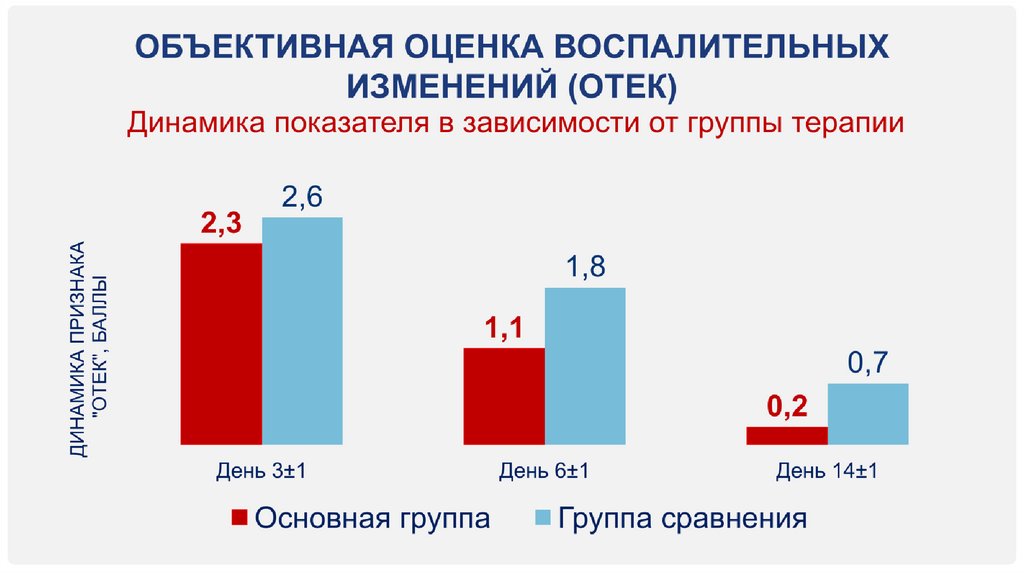 ОБЪЕКТИВНАЯ ОЦЕНКА ВОСПАЛИТЕЛЬНЫХ ИЗМЕНЕНИЙ (ОТЕК)
Динамика показателя в зависимости от группы терапии

ДИНАМИКА ПРИЗНАКА "ОТЕК", БАЛЛЫ

2,3
2,6
1,1
1,8
0,2
0,7

День 3±1
День 6±1
День 14±1

Основная группа
Группа сравнения